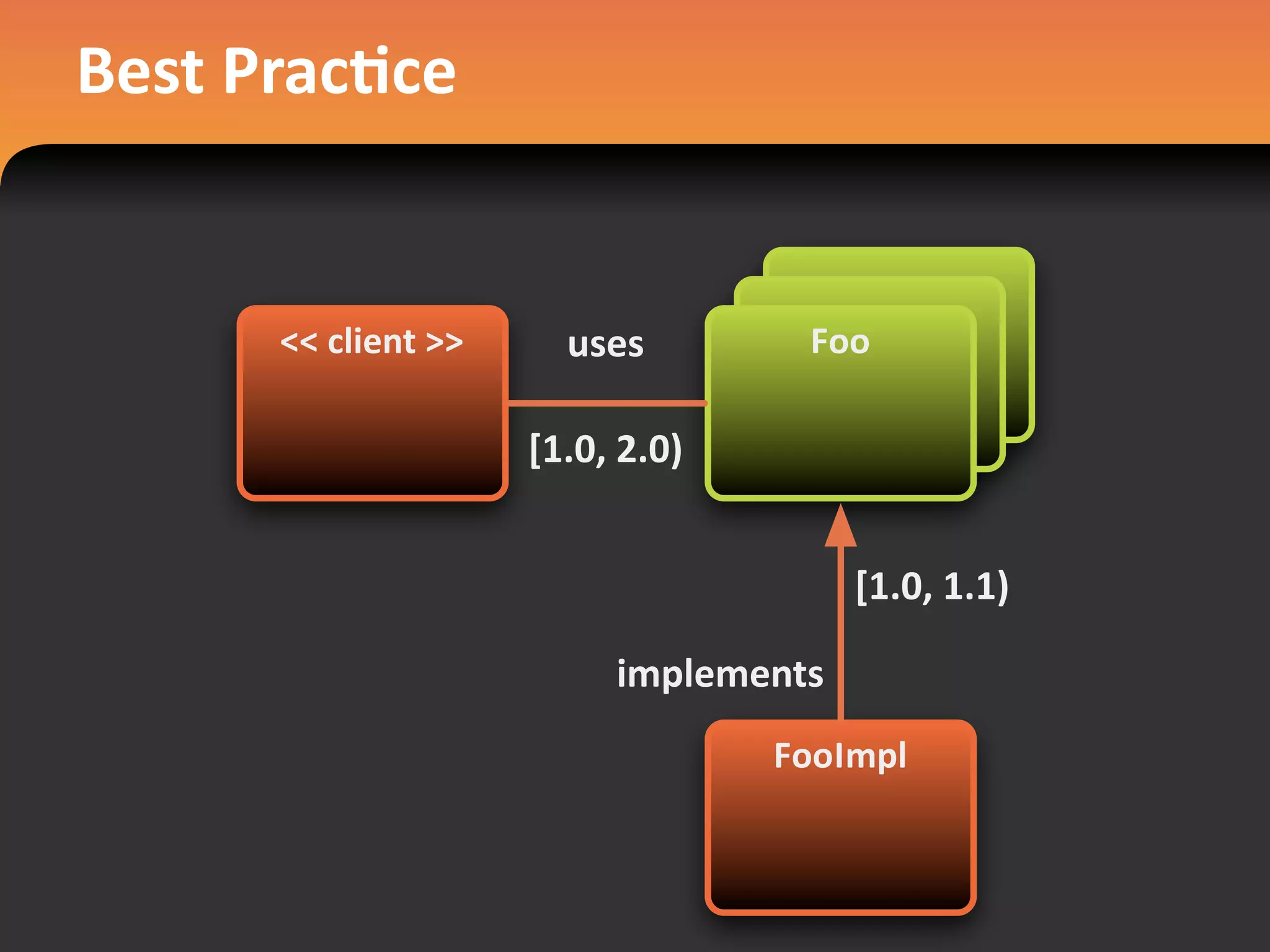 Best Practice

<< client >>

uses

[1.0, 2.0)

Foo

[1.0, 1.1)

implements

FooImpl